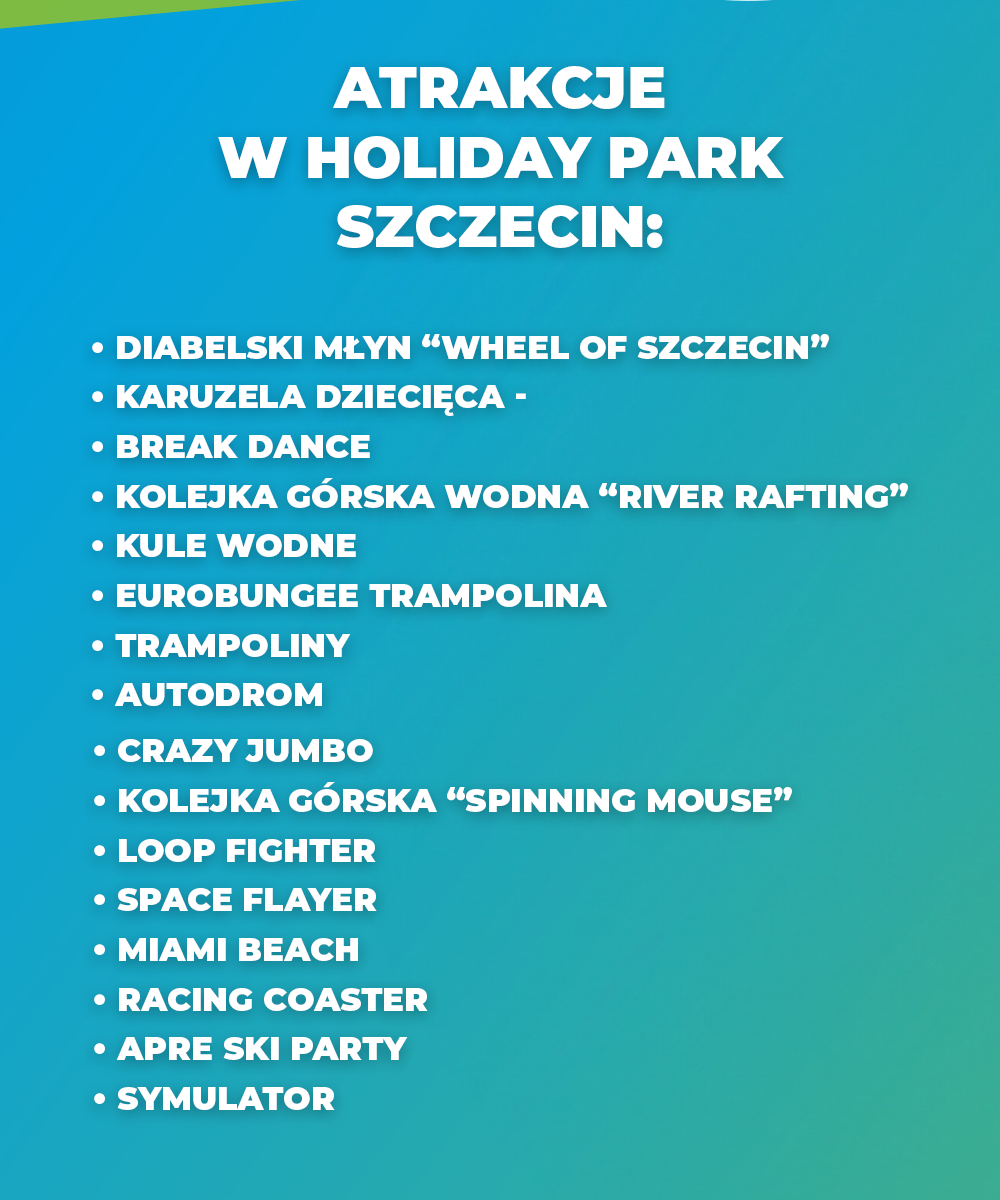 ATRAKCJE
W HOLIDAY PARK
SZCZECIN:

• DIABELSKI MŁYN “WHEEL OF SZCZECIN”
• KARUZELA DZIECIĘCA -
• BREAK DANCE
• KOLEJKA GÓRSKA WODNA “RIVER RAFTING”
• KULE WODNE
• EUROBUNGEE TRAMPOLINA
• TRAMPOLINY
• AUTODROM
• CRAZY JUMBO
• KOLEJKA GÓRSKA “SPINNING MOUSE”
• LOOP FIGHTER
• SPACE FLAYER
• MIAMI BEACH
• RACING COASTER
• APRE SKI PARTY
• SYMULATOR